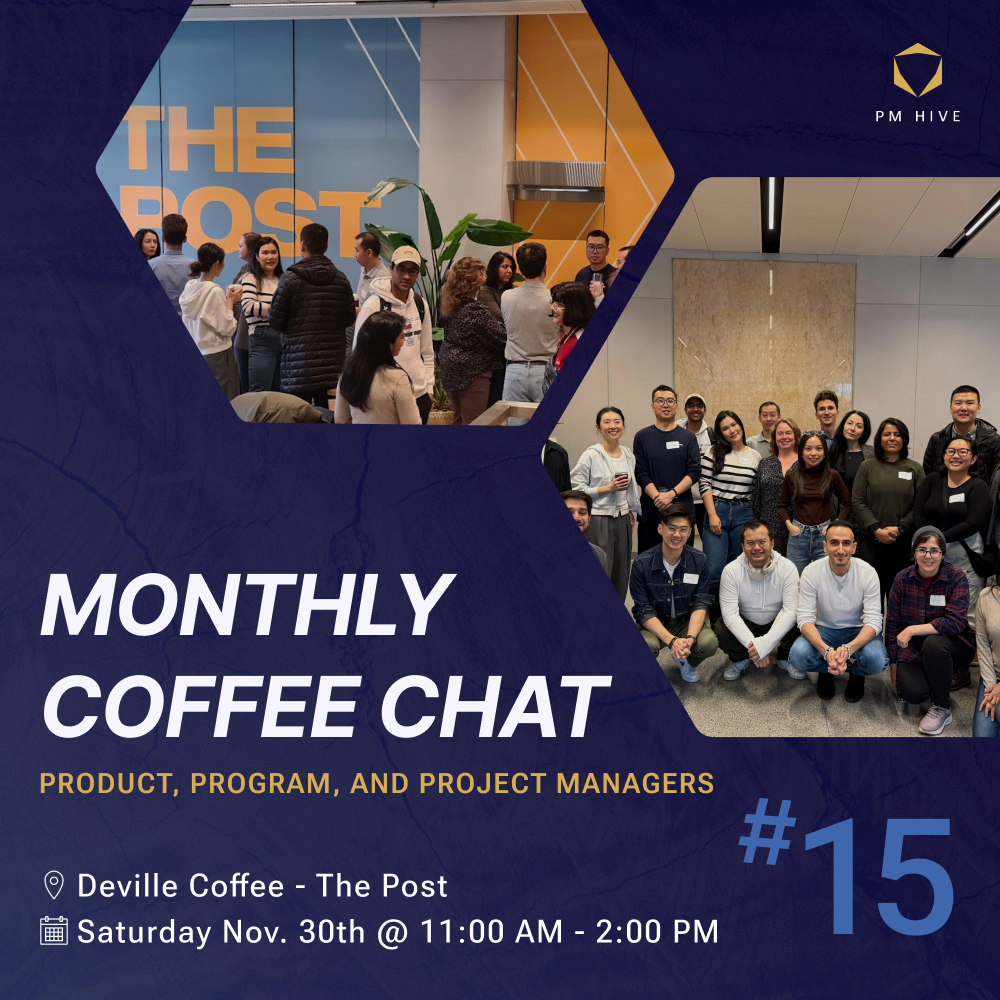 PM HIVE

THE POST

MONTHLY COFFEE CHAT

PRODUCT, PROGRAM, AND PROJECT MANAGERS

#15

Deville Coffee - The Post
Saturday Nov. 30th @ 11:00 AM - 2:00 PM